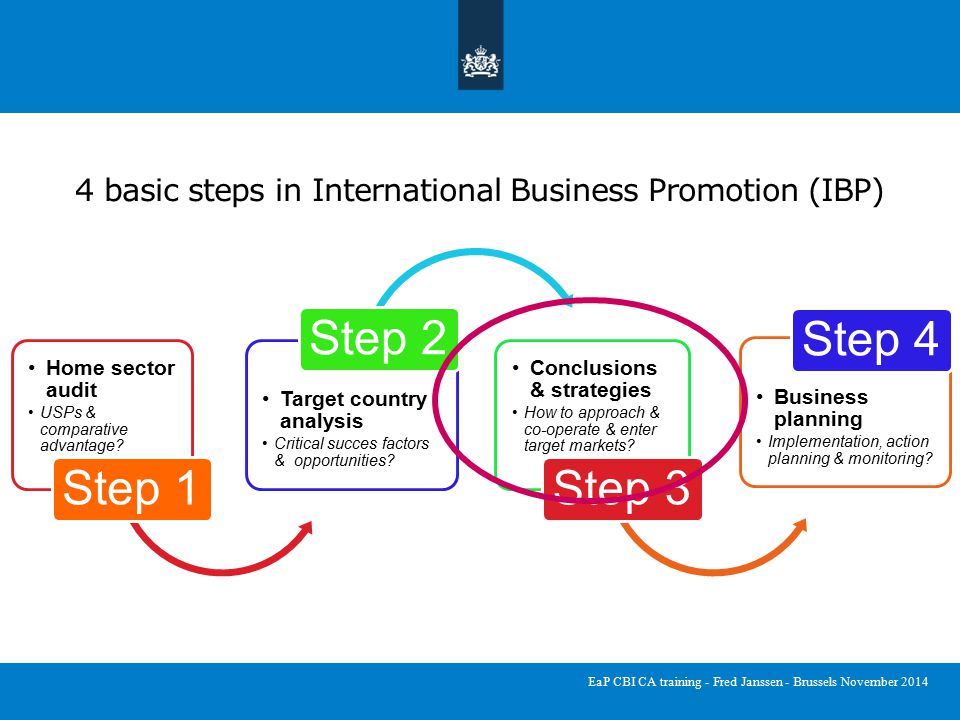 4 basic steps in International Business Promotion (IBP)

• Home sector audit
• USPs & comparative advantage?

Step 1

Step 2

• Target country analysis
• Critical succes factors & opportunities?

• Conclusions & strategies
• How to approach & co-operate & enter target markets?

Step 3

Step 4

• Business planning
• Implementation, action planning & monitoring?

EaP CBI CA training - Fred Janssen - Brussels November 2014